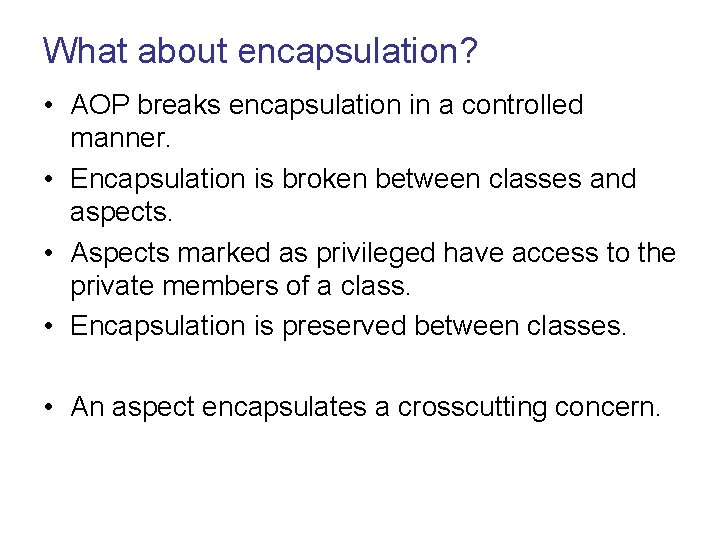 What about encapsulation?

• AOP breaks encapsulation in a controlled manner.
• Encapsulation is broken between classes and aspects.
• Aspects marked as privileged have access to the private members of a class.
• Encapsulation is preserved between classes.

• An aspect encapsulates a crosscutting concern.